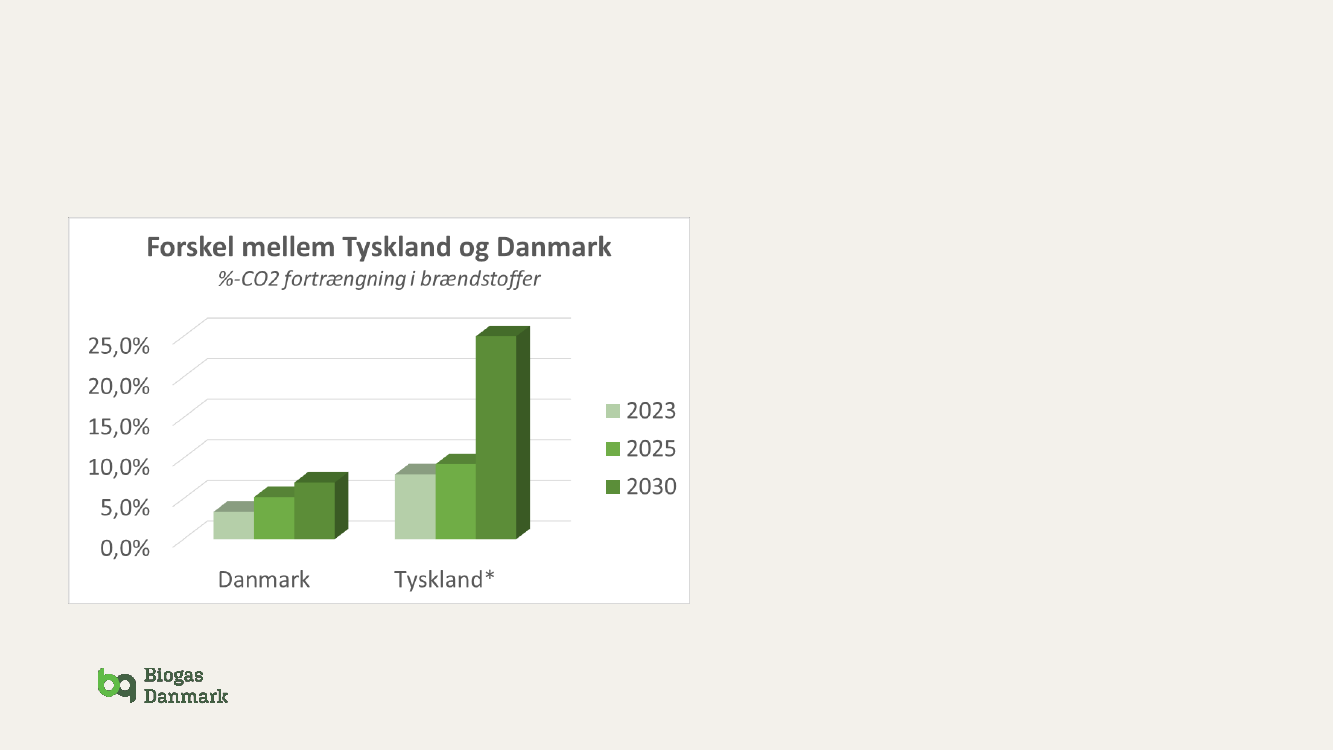 Forskel mellem Tyskland og Danmark

%-CO2 fortrængning i brændstoffer

25,0%
20,0%
15,0%
10,0%
5,0%
0,0%

Danmark
Tyskland*

2023
2025
2030

Biogas
Danmark